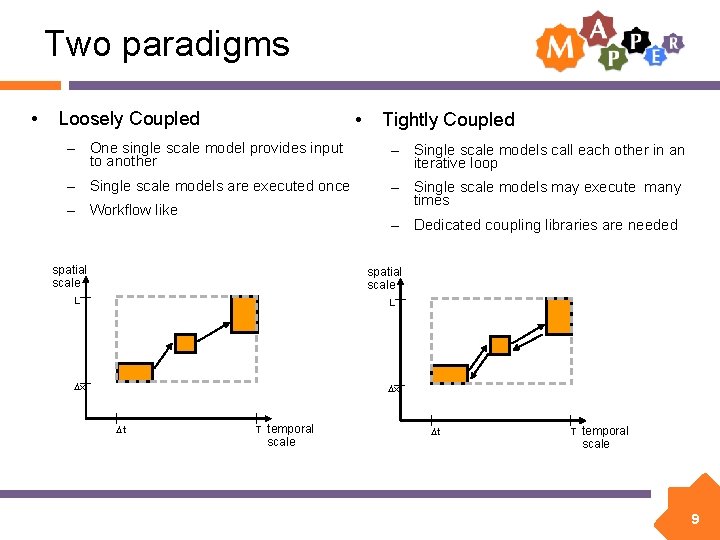 Two paradigms

M A P P E R

• Loosely Coupled

– One single scale model provides input to another

– Single scale models are executed once

– Workflow like

spatial scale

L

Δx

Δt

T temporal scale

• Tightly Coupled

– Single scale models call each other in an iterative loop

– Single scale models may execute many times

– Dedicated coupling libraries are needed

spatial scale

L

Δx

Δt

T temporal scale

9